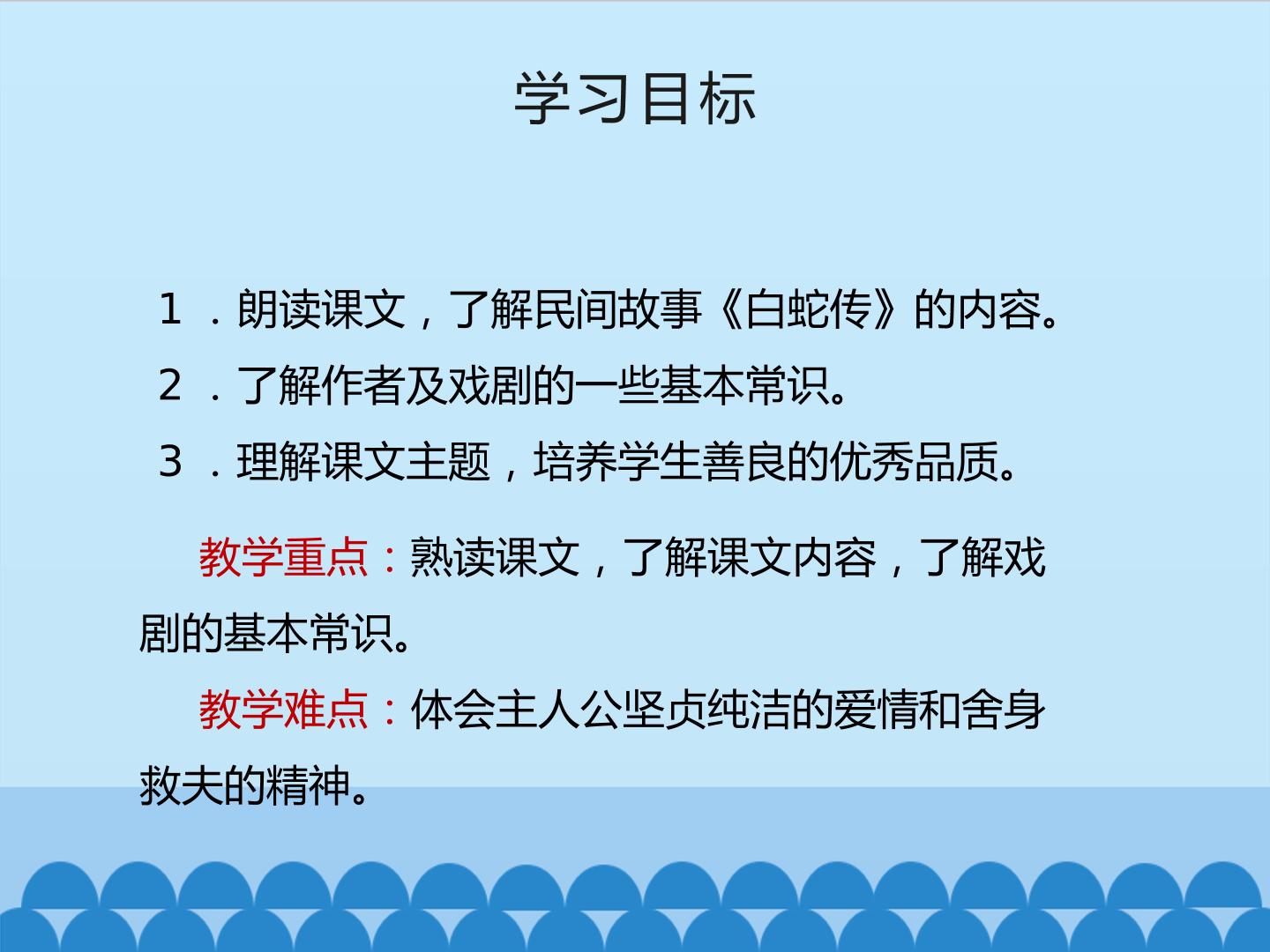 学习目标

1．朗读课文，了解民间故事《白蛇传》的内容。
2．了解作者及戏剧的一些基本常识。
3．理解课文主题，培养学生善良的优秀品质。

教学重点：熟读课文，了解课文内容，了解戏剧的基本常识。

教学难点：体会主人公坚贞纯洁的爱情和舍身救夫的精神。